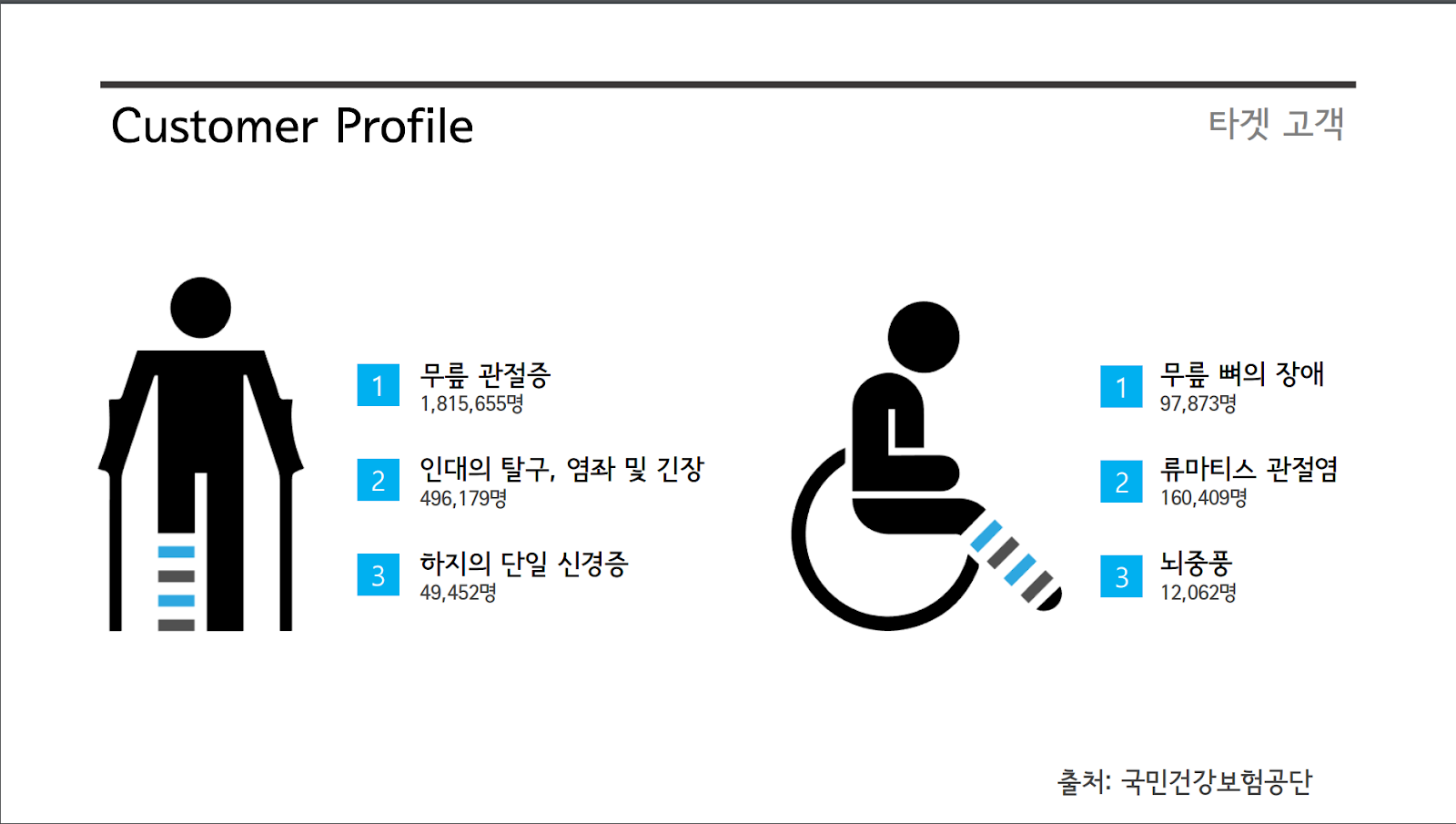 Customer Profile

타겟 고객

1 무릎 관절증
1,815,655명

2 인대의 탈구, 염좌 및 긴장
496,179명

3 하지의 단일 신경증
49,452명

1 무릎 뼈의 장애
97,873명

2 류마티스 관절염
160,409명

3 뇌중풍
12,062명

출처: 국민건강보험공단